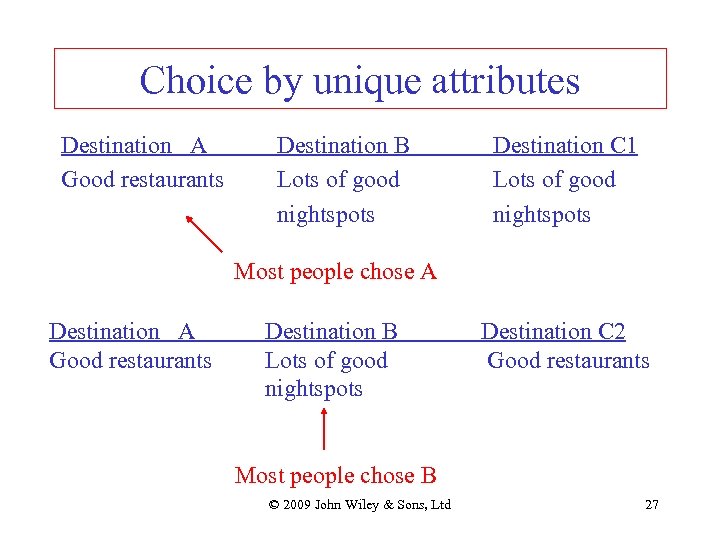 Choice by unique attributes

| Destination A | Destination B | Destination C1 |
|---|---|---|
| Good restaurants | Lots of good nightspots | Lots of good nightspots |

Most people chose A

| Destination A | Destination B | Destination C2 |
|---|---|---|
| Good restaurants | Lots of good nightspots | Good restaurants |

Most people chose B

© 2009 John Wiley & Sons, Ltd

27